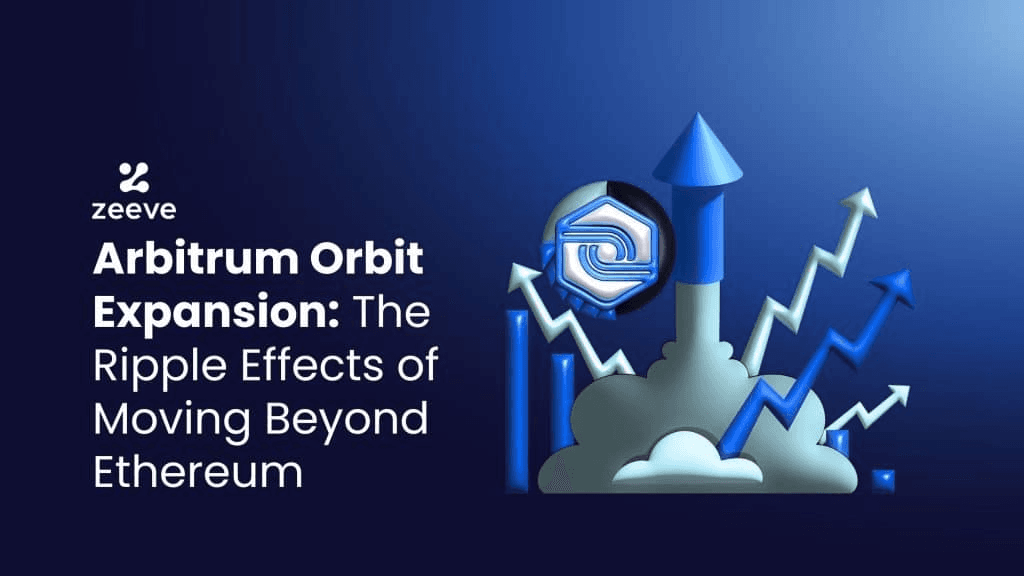 zeeve

Arbitrum Orbit Expansion: The Ripple Effects of Moving Beyond Ethereum